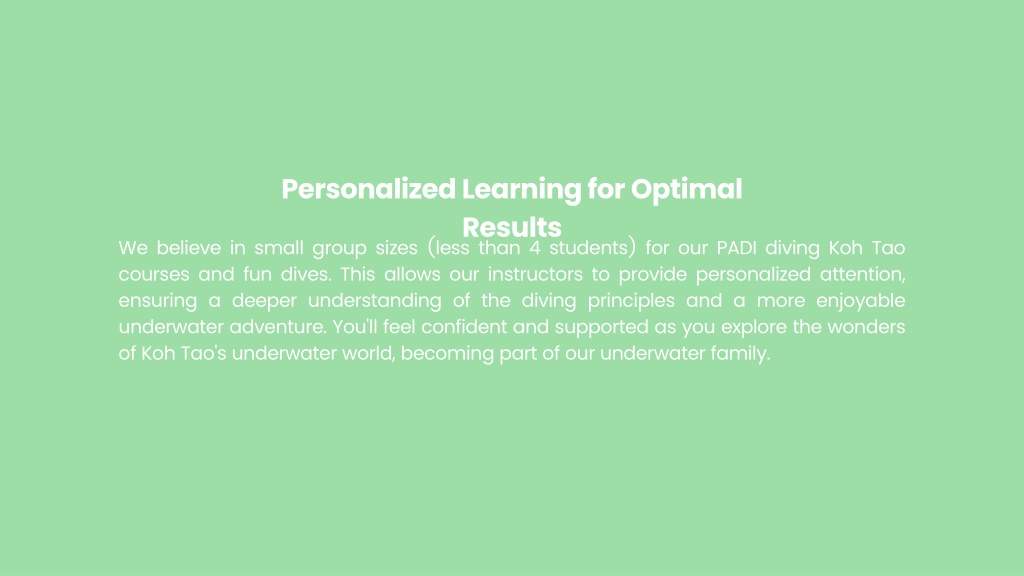 Personalized Learning for Optimal Results

We believe in small group sizes (less than 4 students) for our PADI diving Koh Tao courses and fun dives. This allows our instructors to provide personalized attention, ensuring a deeper understanding of the diving principles and a more enjoyable underwater adventure. You'll feel confident and supported as you explore the wonders of Koh Tao's underwater world, becoming part of our underwater family.